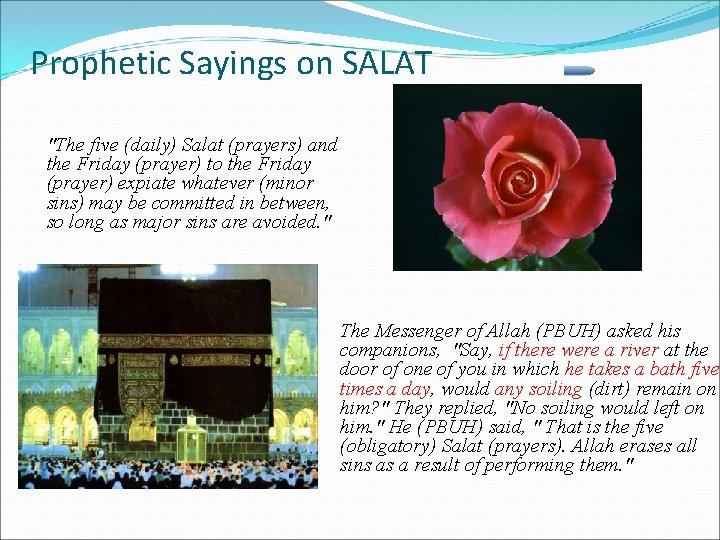 Prophetic Sayings on SALAT

"The five (daily) Salat (prayers) and the Friday (prayer) to the Friday (prayer) expiate whatever (minor sins) may be committed in between, so long as major sins are avoided."

The Messenger of Allah (PBUH) asked his companions, "Say, if there were a river at the door of one of you in which he takes a bath five times a day, would any soiling (dirt) remain on him?" They replied, "No soiling would left on him." He (PBUH) said, " That is the five (obligatory) Salat (prayers). Allah erases all sins as a result of performing them."